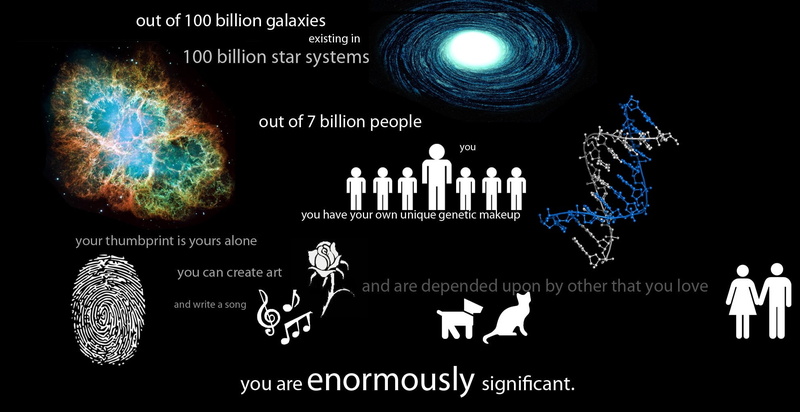 out of 100 billion galaxies
existing in
100 billion star systems

out of 7 billion people

you

you have your own unique genetic makeup

your thumbprint is yours alone

you can create art

and write a song

and are depended upon by other that you love

you are enormously significant.